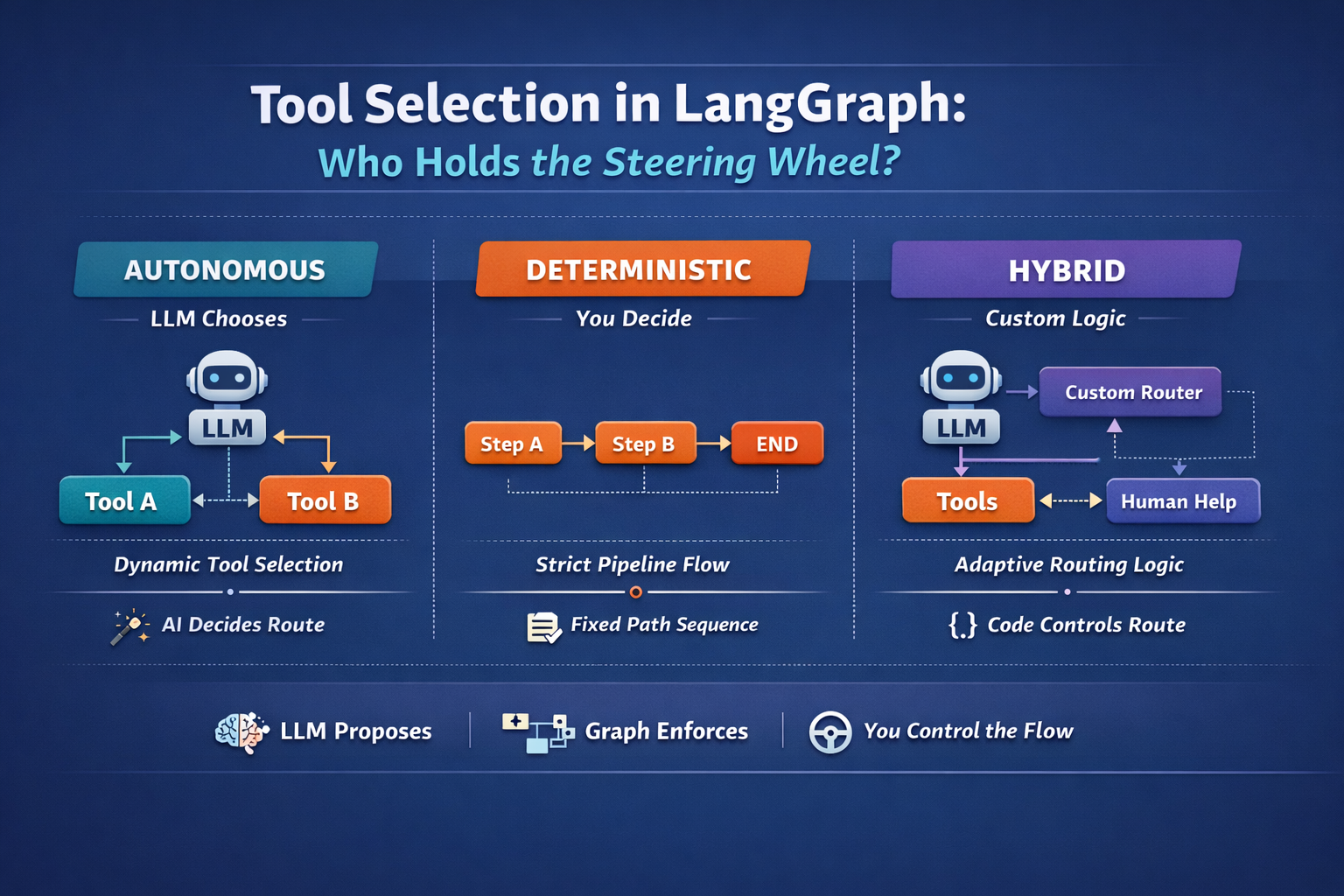 Tool Selection in LangGraph:
Who Holds the Steering Wheel?

AUTONOMOUS
LLM Chooses
LLM
Tool A
Tool B
Dynamic Tool Selection
AI Decides Route

DETERMINISTIC
You Decide
Step A
Step B
END
Strict Pipeline Flow
Fixed Path Sequence

HYBRID
Custom Logic
LLM
Custom Router
Tools
Human Help
Adaptive Routing Logic
{.} Code Controls Route

LLM Proposes
Graph Enforces
You Control the Flow